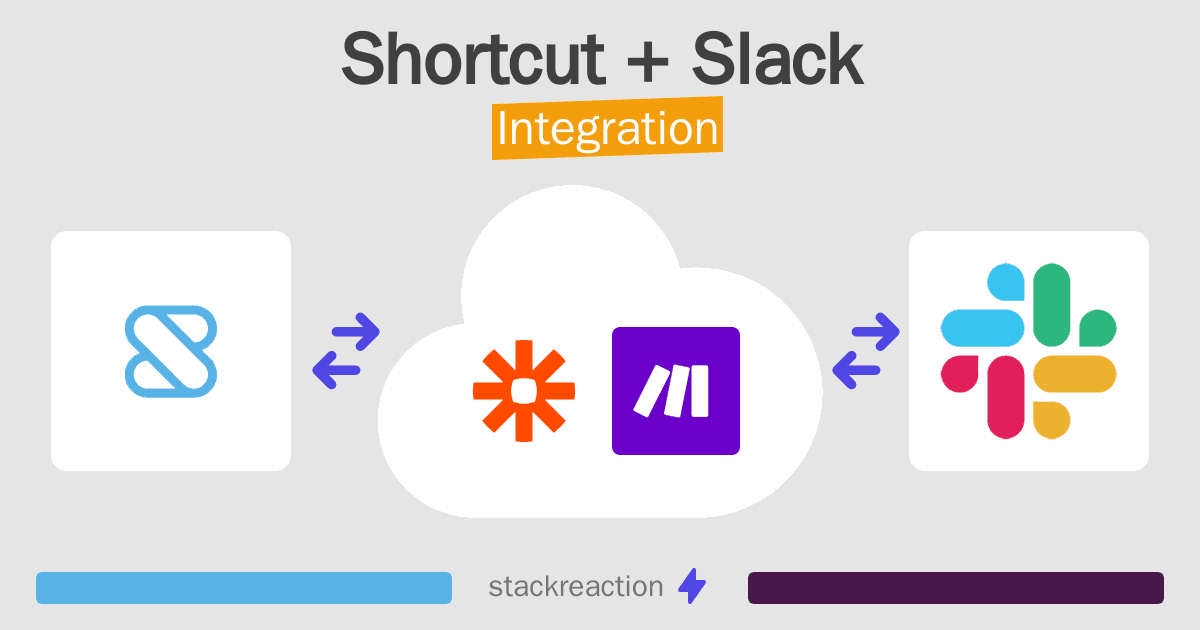 Shortcut + Slack
Integration

stackreaction